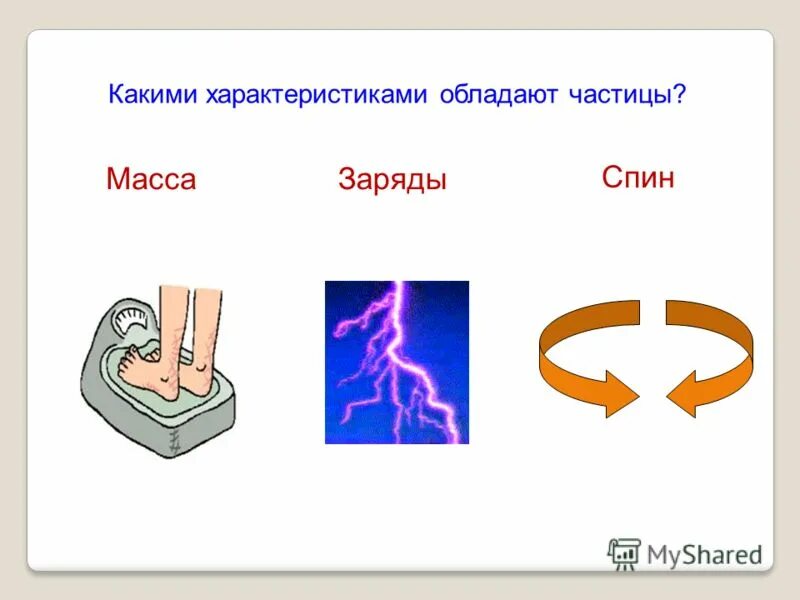 Какими характеристиками обладают частицы?

Масса

Заряды

Спин

MyShared